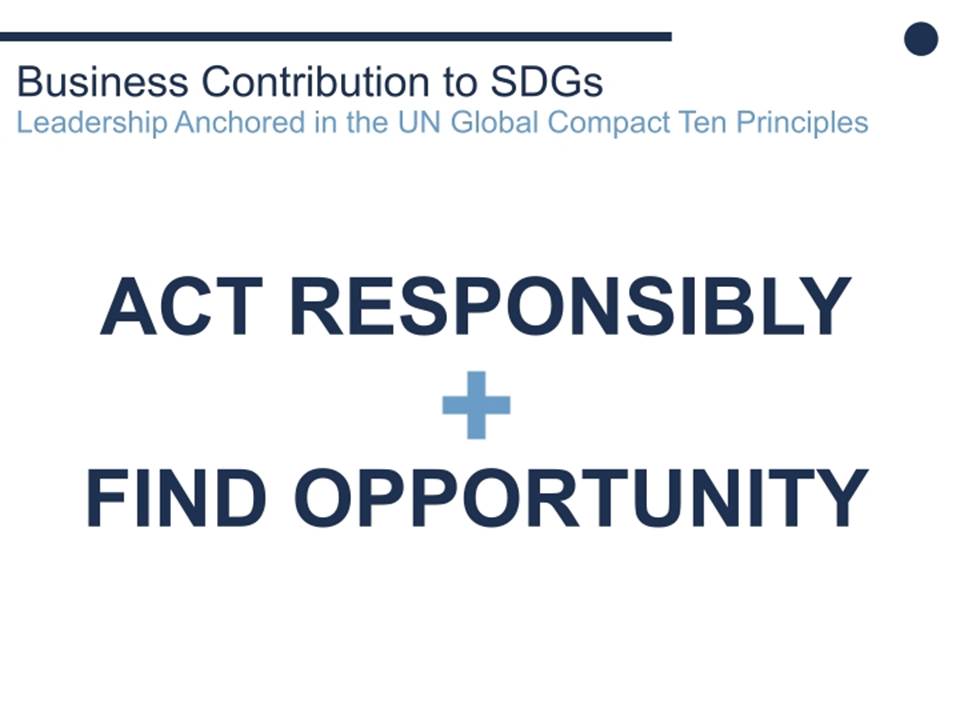 Business Contribution to SDGs
Leadership Anchored in the UN Global Compact Ten Principles

ACT RESPONSIBLY
+
FIND OPPORTUNITY